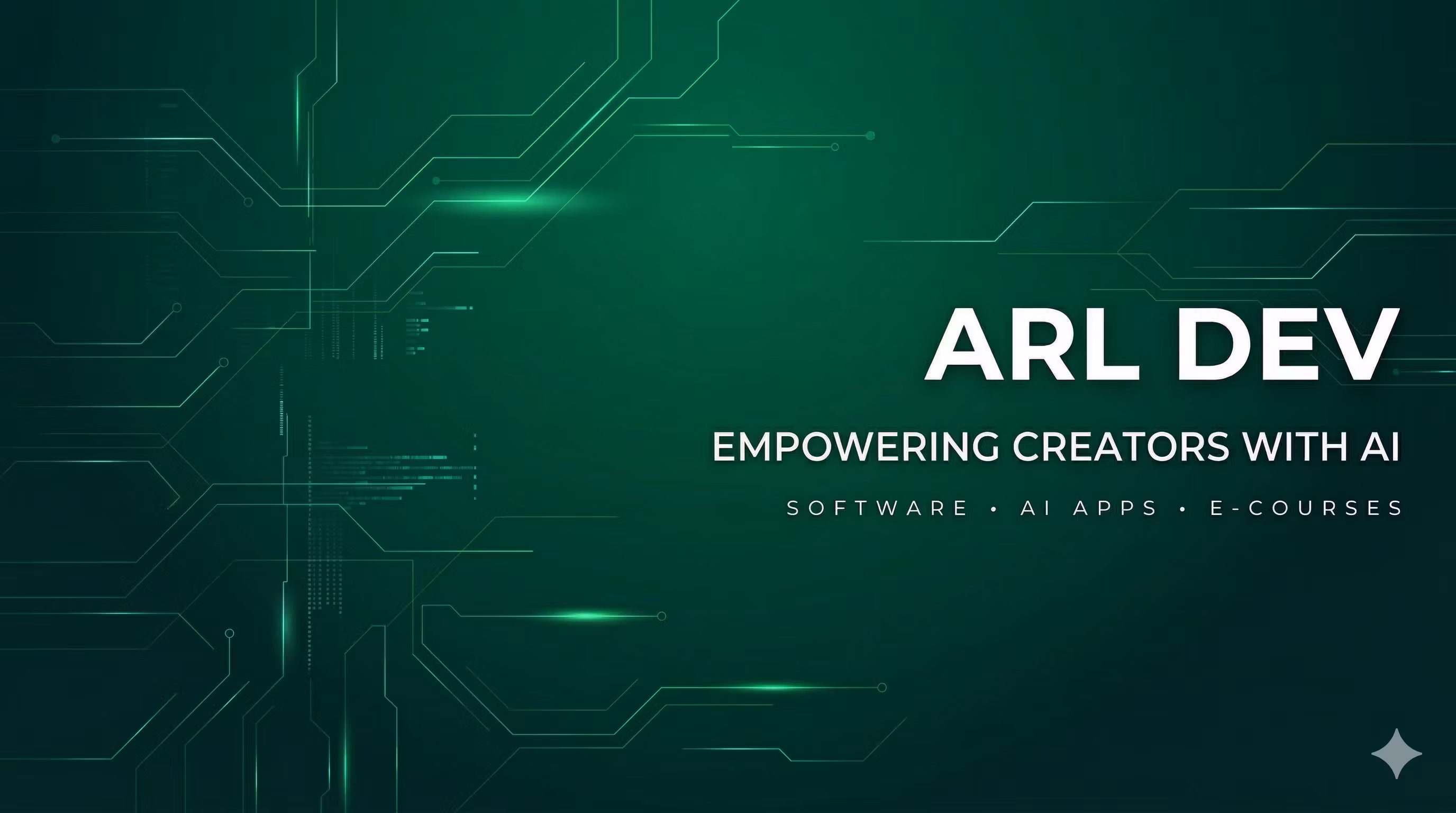 ARL DEV

EMPOWERING CREATORS WITH AI

SOFTWARE • AI APPS • E-COURSES